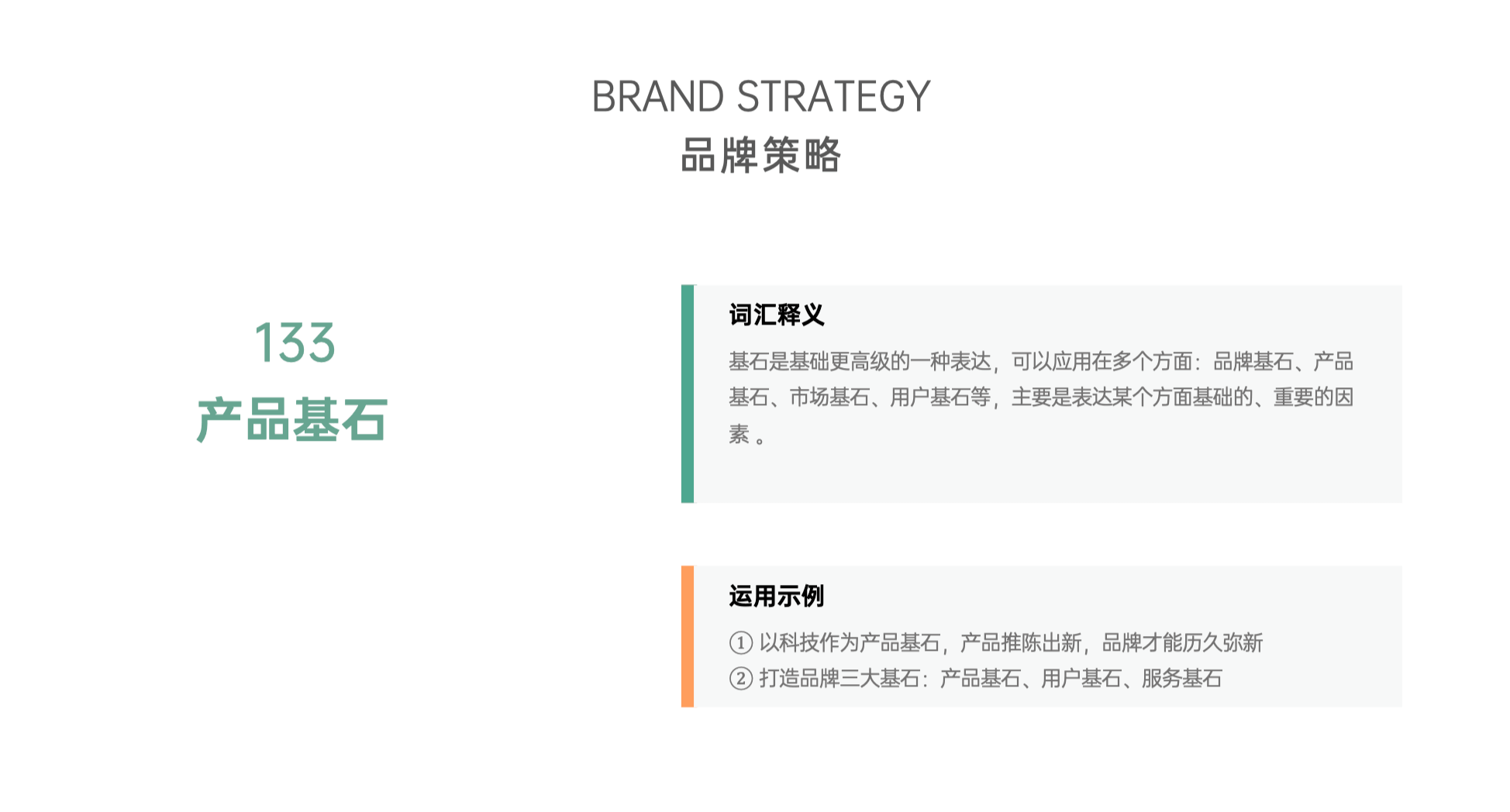 BRAND STRATEGY
品牌策略

133
产品基石

词汇释义

基石是基础更高级的一种表达，可以应用在多个方面：品牌基石、产品基石、市场基石、用户基石等，主要是表达某个方面基础的、重要的因素 。

运用示例

① 以科技作为产品基石，产品推陈出新，品牌才能历久弥新
② 打造品牌三大基石：产品基石、用户基石、服务基石